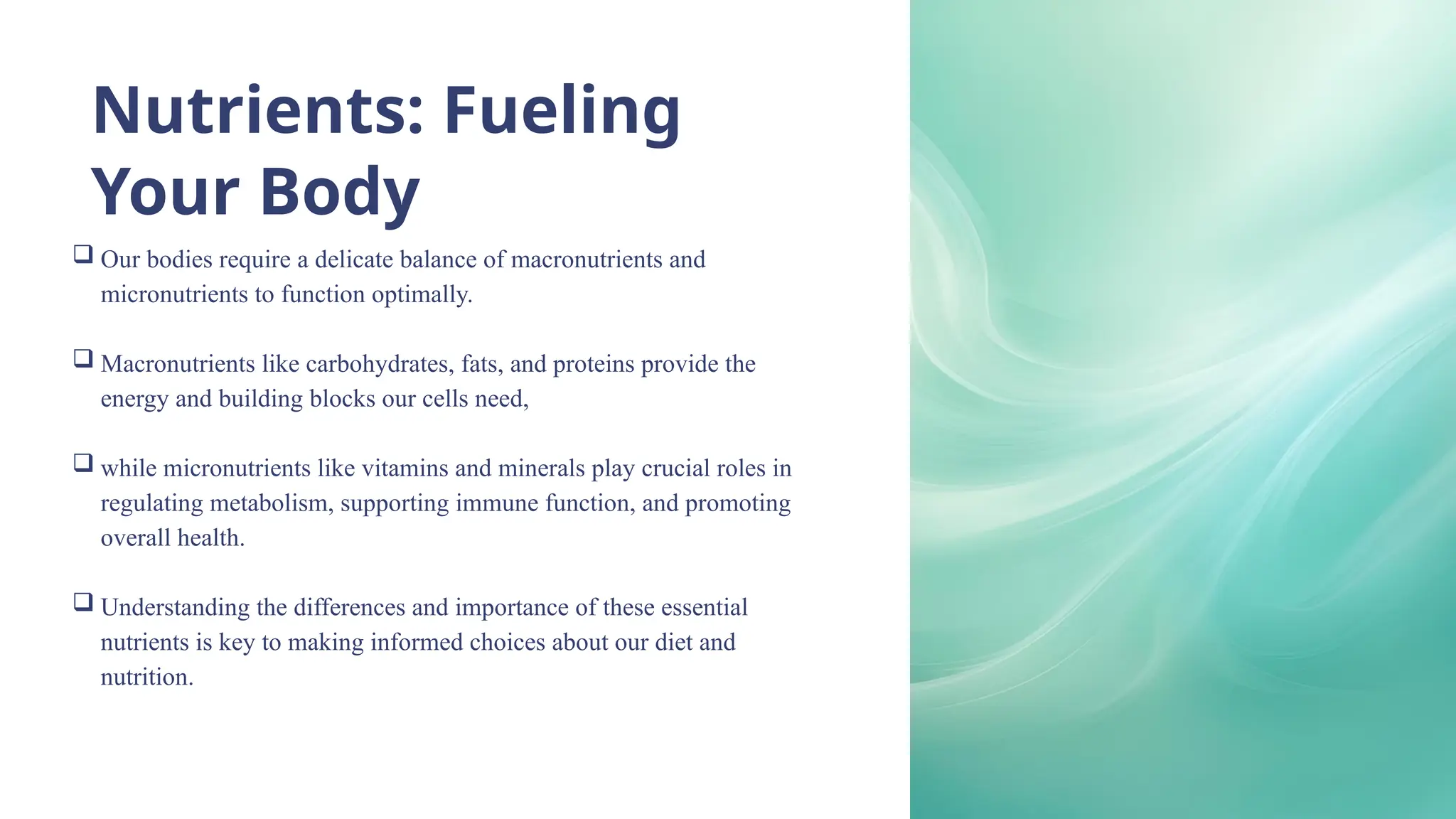 Nutrients: Fueling Your Body

❑ Our bodies require a delicate balance of macronutrients and micronutrients to function optimally.

❑ Macronutrients like carbohydrates, fats, and proteins provide the energy and building blocks our cells need,

❑ while micronutrients like vitamins and minerals play crucial roles in regulating metabolism, supporting immune function, and promoting overall health.

❑ Understanding the differences and importance of these essential nutrients is key to making informed choices about our diet and nutrition.